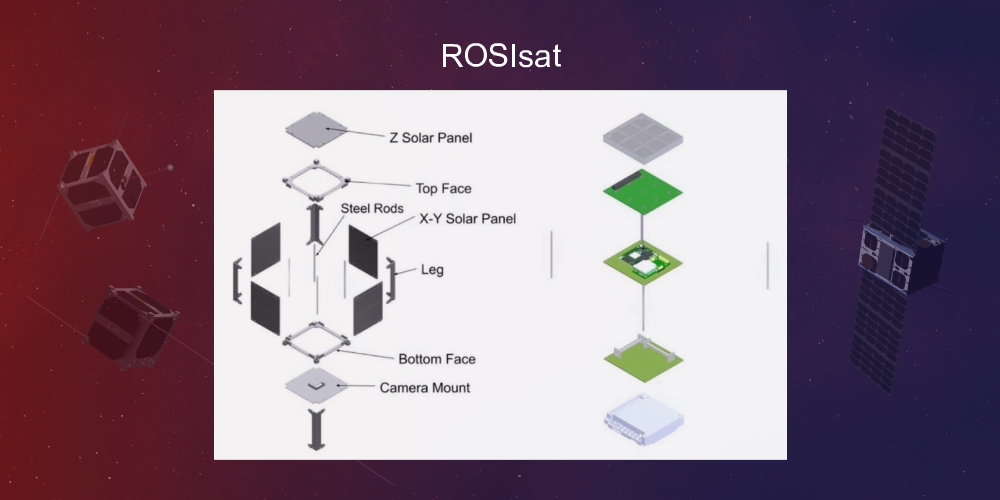 ROSIsat

Z Solar Panel

Top Face

Steel Rods

X-Y Solar Panel

Leg

Bottom Face

Camera Mount